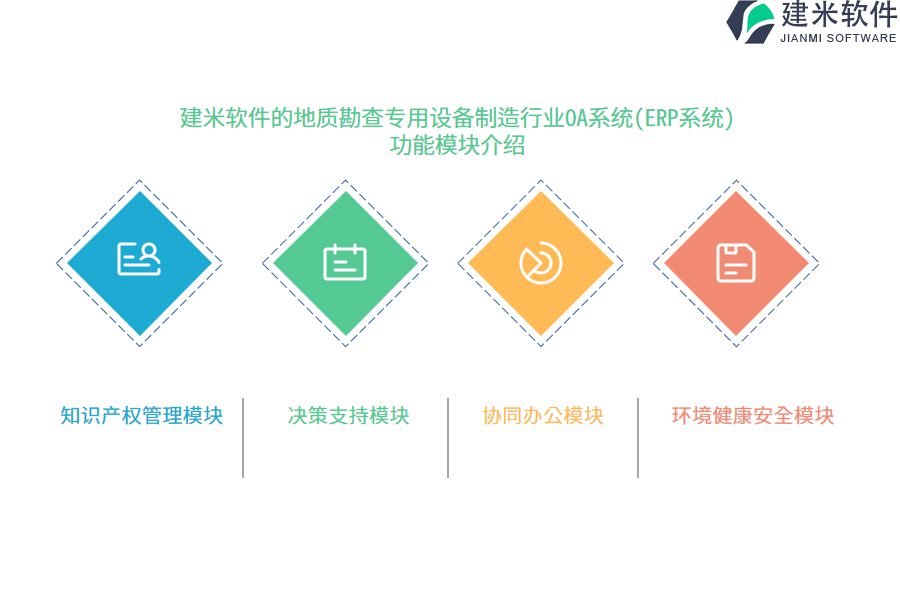 建米软件
JIANMI SOFTWARE

建米软件的地质勘查专用设备制造行业OA系统(ERP系统)
功能模块介绍

知识产权管理模块

决策支持模块

协同办公模块

环境健康安全模块